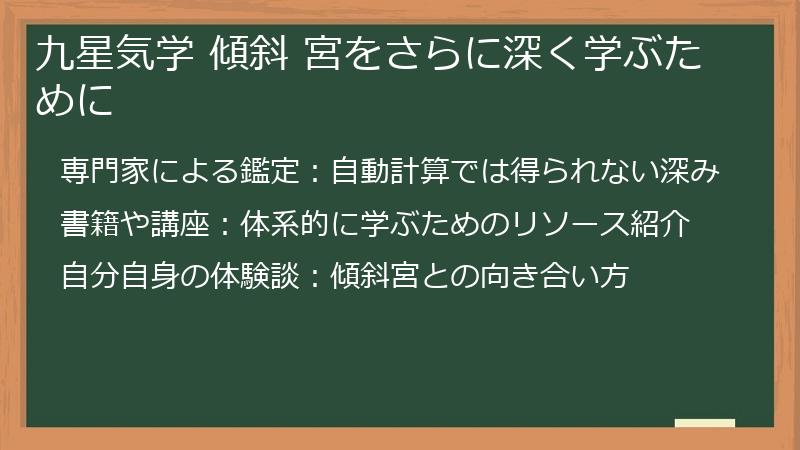 九星気学 傾斜 宮をさらに深く学ぶために

専門家による鑑定：自動計算では得られない深み

書籍や講座：体系的に学ぶためのリソース紹介

自分自身の体験談：傾斜宮との向き合い方